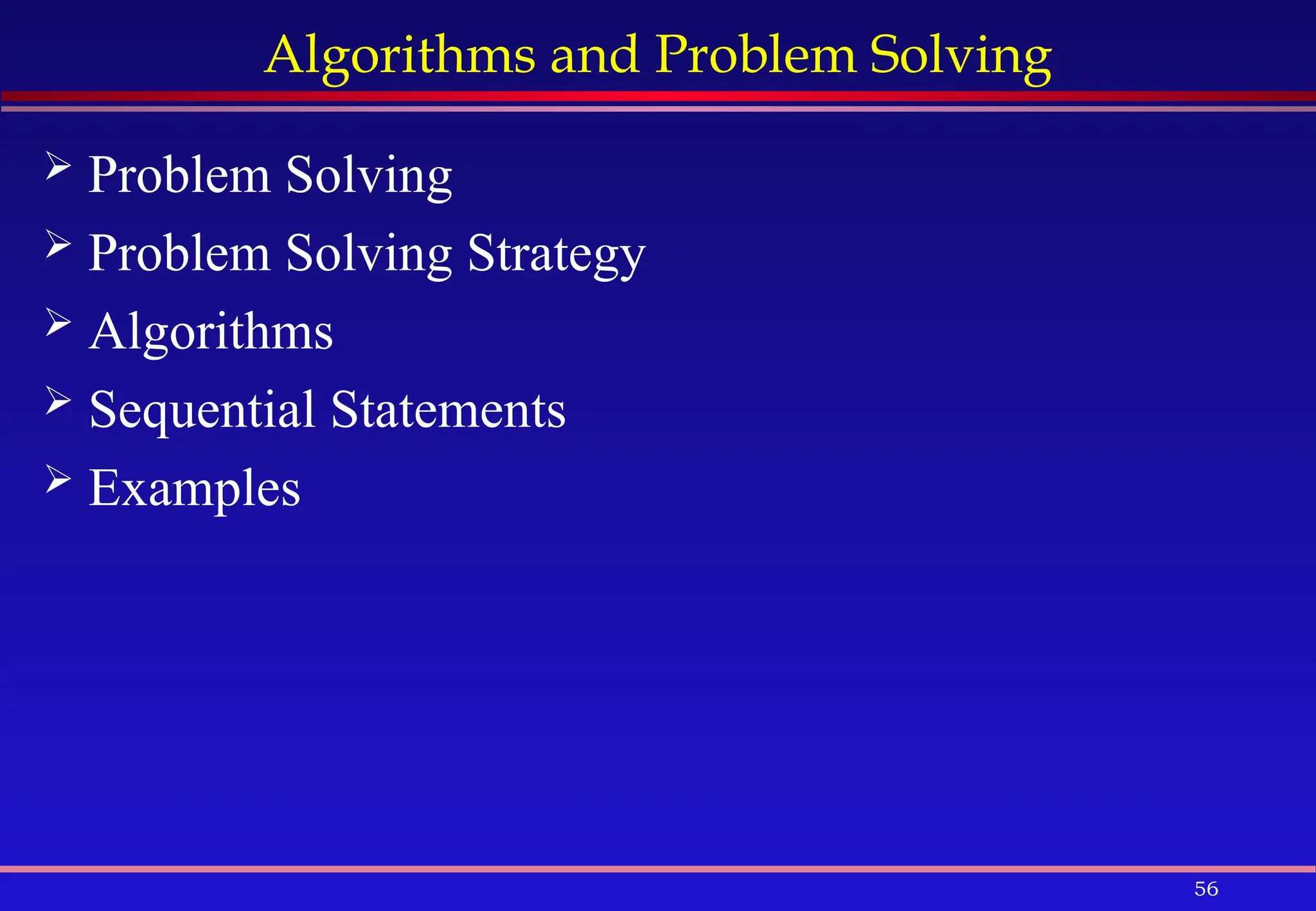 Algorithms and Problem Solving

➢ Problem Solving
➢ Problem Solving Strategy
➢ Algorithms
➢ Sequential Statements
➢ Examples

56